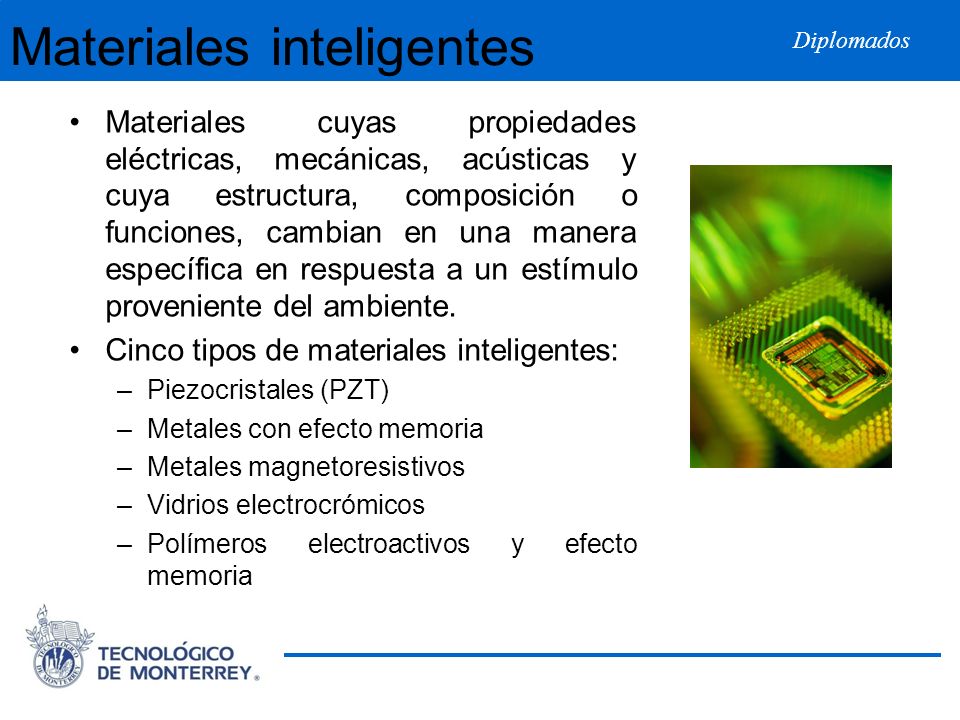 Materiales inteligentes

Diplomados

• Materiales cuyas propiedades eléctricas, mecánicas, acústicas y cuya estructura, composición o funciones, cambian en una manera específica en respuesta a un estímulo proveniente del ambiente.
• Cinco tipos de materiales inteligentes:
– Piezocristales (PZT)
– Metales con efecto memoria
– Metales magnetoresistivos
– Vidrios electrocrómicos
– Polímeros electroactivos y efecto memoria

TECNOLÓGICO DE MONTERREY®